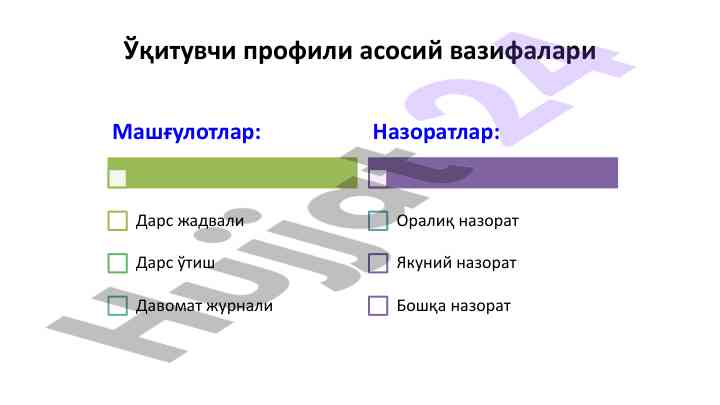 Ўқитувчи профили асосий вазифалари

Машғулотлар:

Дарс жадвали

Дарс ўтиш

Давомат журнали

Назоратлар:

Оралиқ назорат

Якуний назорат

Бошқа назорат

Hujjat24